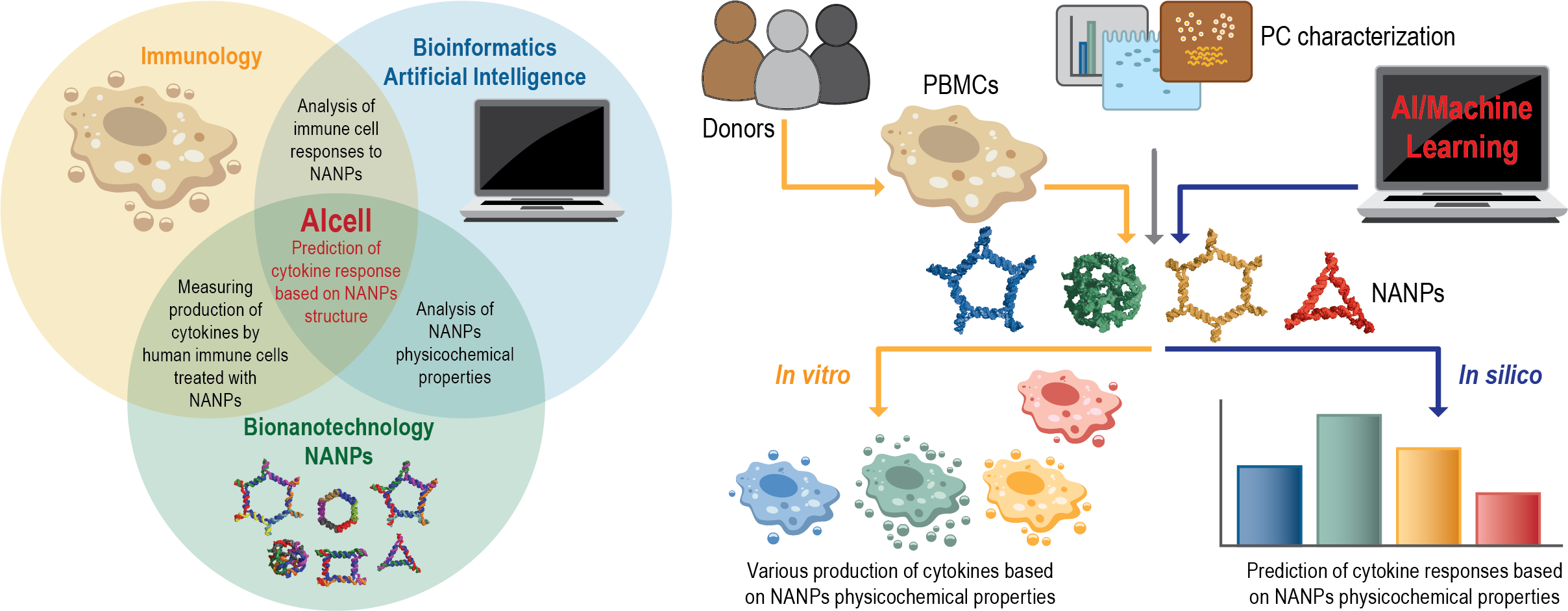 Immunology

Bioinformatics
Artificial Intelligence

Analysis of immune cell responses to NANPs

AIcell
Prediction of cytokine response based on NANPs structure

Measuring production of cytokines by human immune cells treated with NANPs

Analysis of NANPs physicochemical properties

Bionanotechnology
NANPs

Donors

PBMCs

PC characterization

AI/Machine Learning

NANPs

In vitro

In silico

Various production of cytokines based on NANPs physicochemical properties

Prediction of cytokine responses based on NANPs physicochemical properties